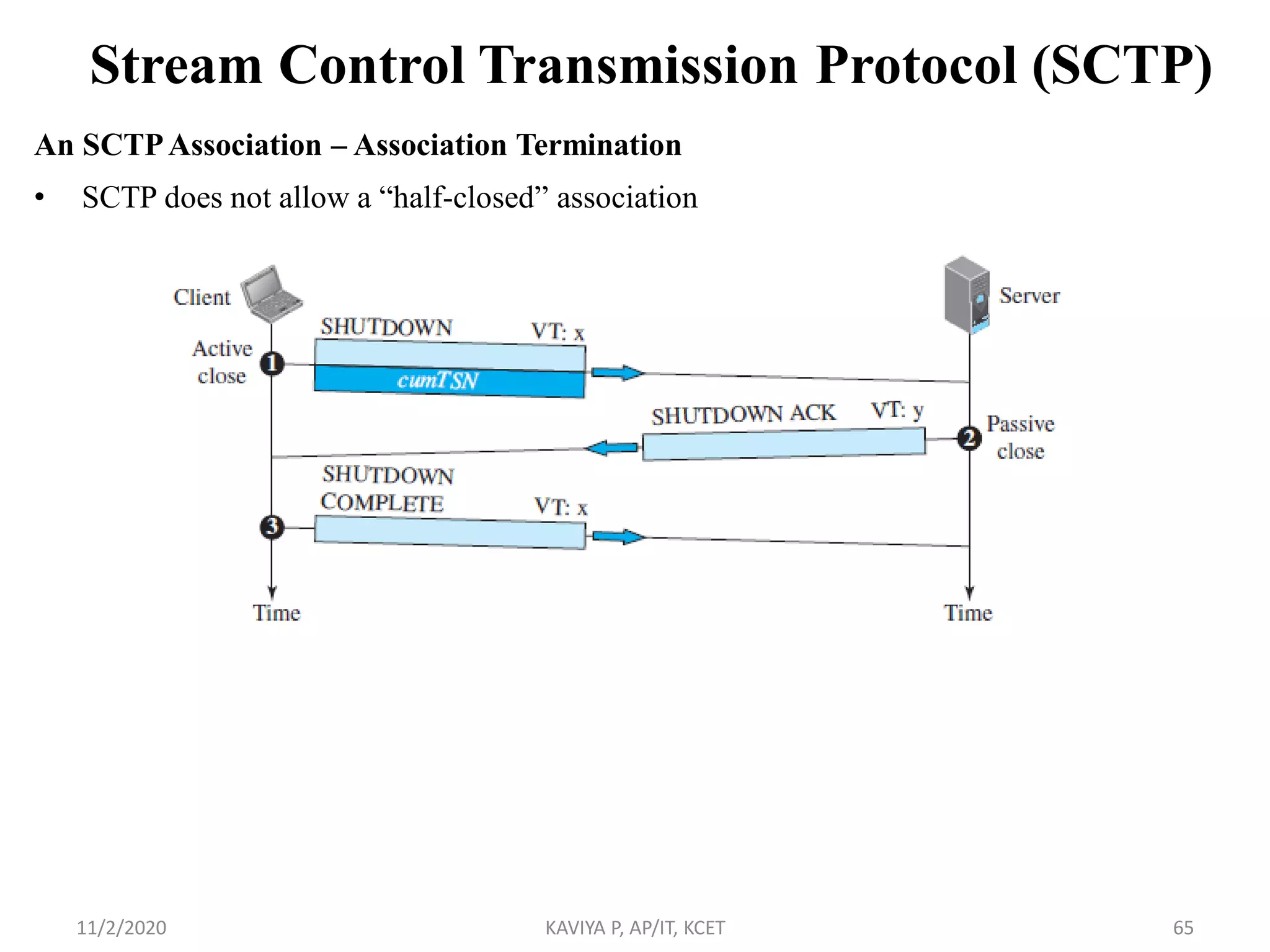 Stream Control Transmission Protocol (SCTP)

An SCTP Association – Association Termination

• SCTP does not allow a “half-closed” association

Client

Server

Active close

1

SHUTDOWN

VT: x

cumTSN

SHUTDOWN ACK

VT: y

2

Passive close

SHUTDOWN COMPLETE

VT: x

3

Time

Time

11/2/2020

KAVIYA P, AP/IT, KCET

65